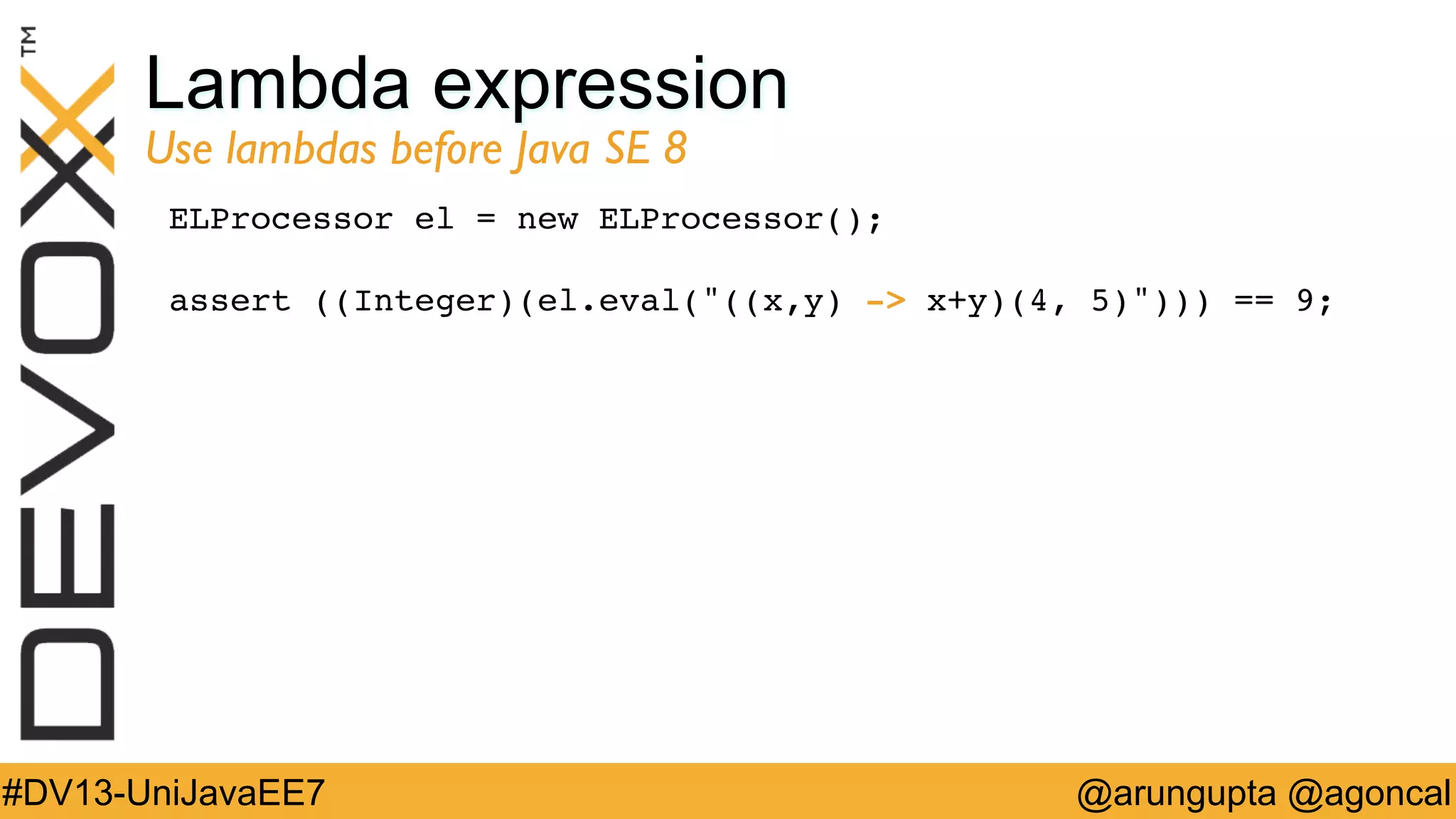 DEVOXX™

Lambda expression

Use lambdas before Java SE 8

ELProcessor el = new ELProcessor();

assert ((Integer)(el.eval("((x,y) -> x+y)(4, 5)"))) == 9;

#DV13-UniJavaEE7

@arungupta @agoncal